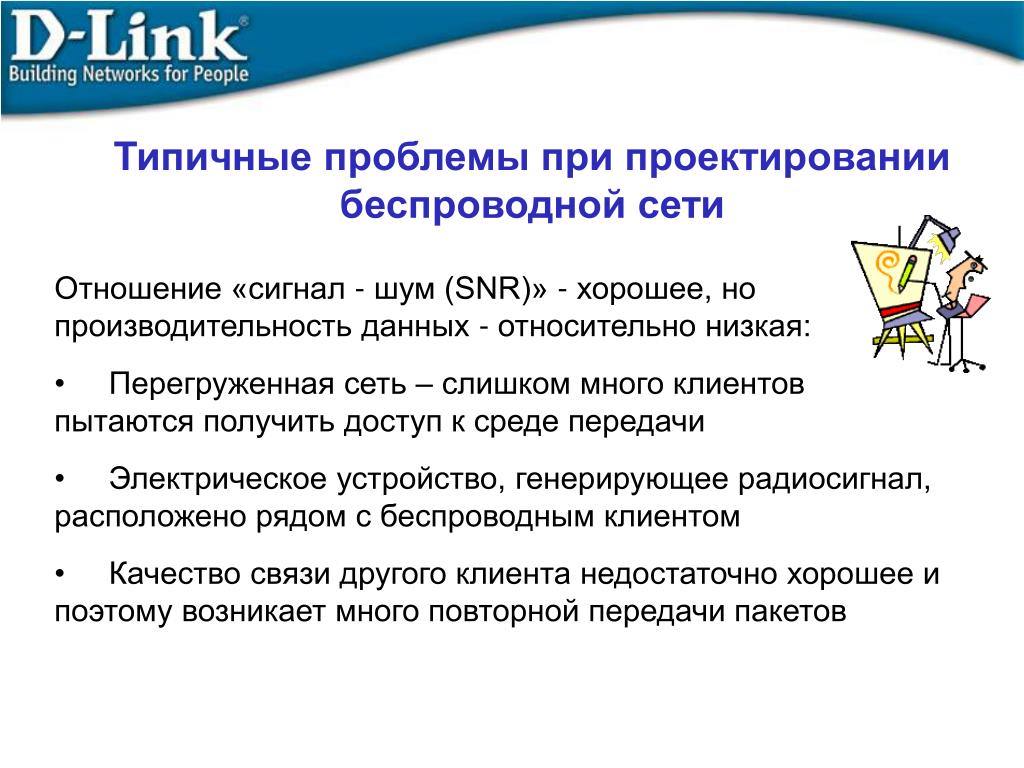 D-Link®
Building Networks for People

Типичные проблемы при проектировании беспроводной сети

Отношение «сигнал - шум (SNR)» - хорошее, но производительность данных - относительно низкая:

• Перегруженная сеть – слишком много клиентов пытаются получить доступ к среде передачи

• Электрическое устройство, генерирующее радиосигнал, расположено рядом с беспроводным клиентом

• Качество связи другого клиента недостаточно хорошее и поэтому возникает много повторной передачи пакетов